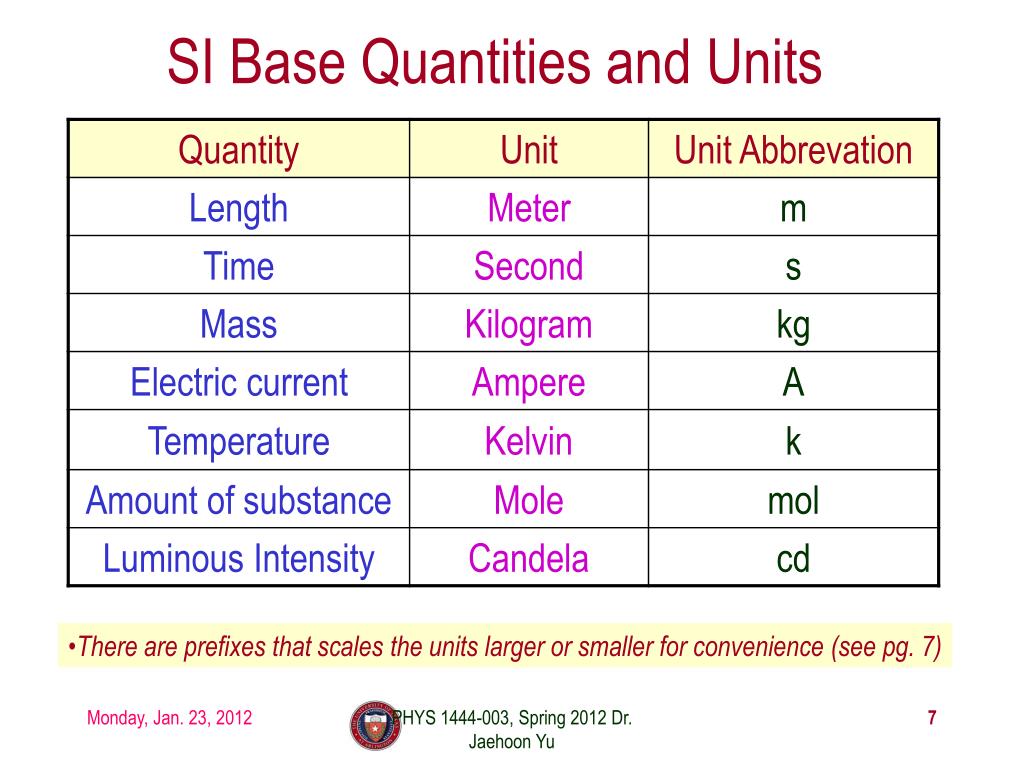 SI Base Quantities and Units

| Quantity | Unit | Unit Abbrevation |
|---|---|---|
| Length | Meter | m |
| Time | Second | s |
| Mass | Kilogram | kg |
| Electric current | Ampere | A |
| Temperature | Kelvin | k |
| Amount of substance | Mole | mol |
| Luminous Intensity | Candela | cd |

•There are prefixes that scales the units larger or smaller for convenience (see pg. 7)

Monday, Jan. 23, 2012

PHYS 1444-003, Spring 2012 Dr. Jaehoon Yu

7